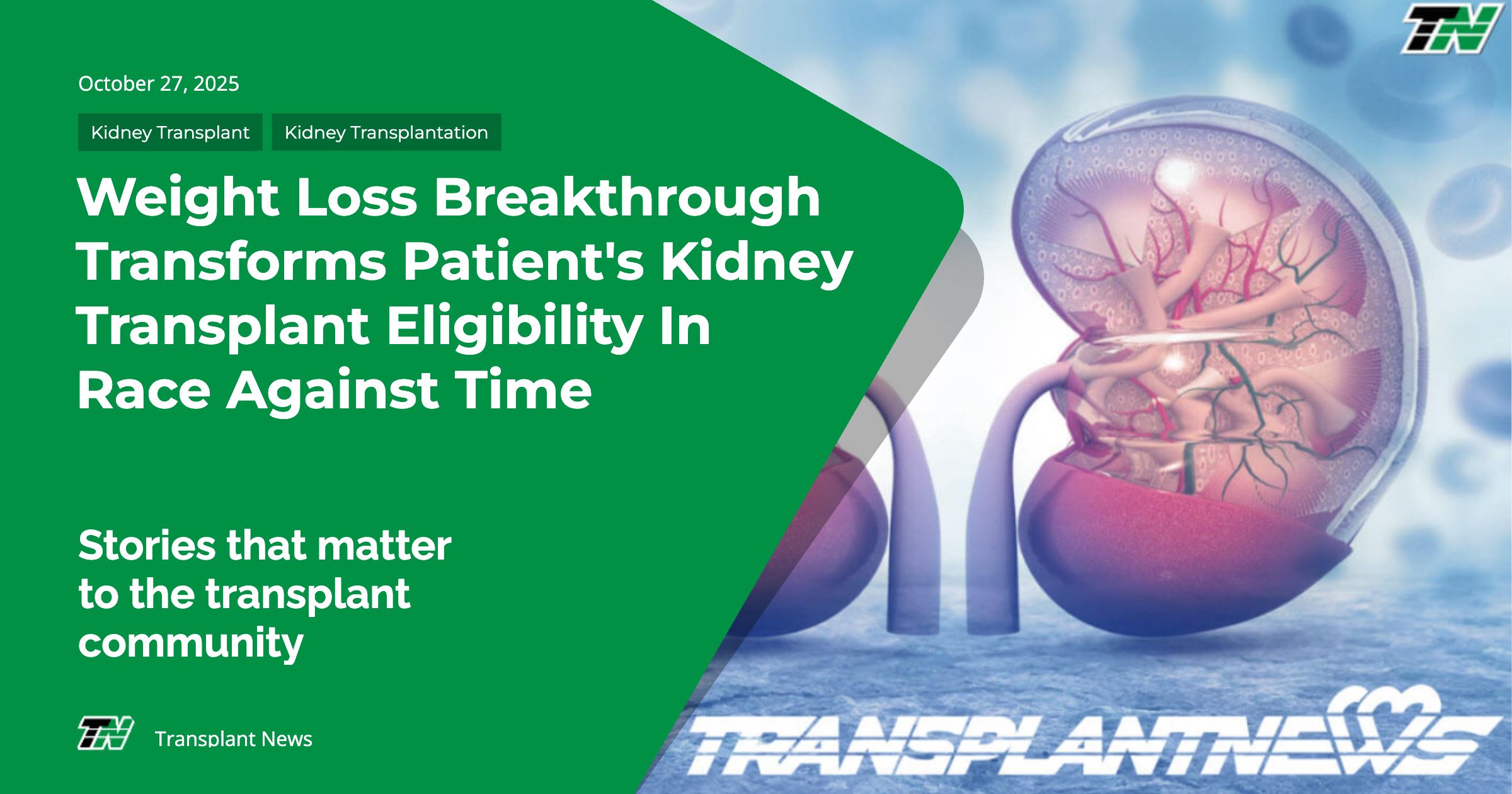 TN

October 27, 2025

Kidney Transplant

Kidney Transplantation

Weight Loss Breakthrough Transforms Patient's Kidney Transplant Eligibility In Race Against Time

Stories that matter to the transplant community

TN Transplant News

TRANSPLANTNEWS